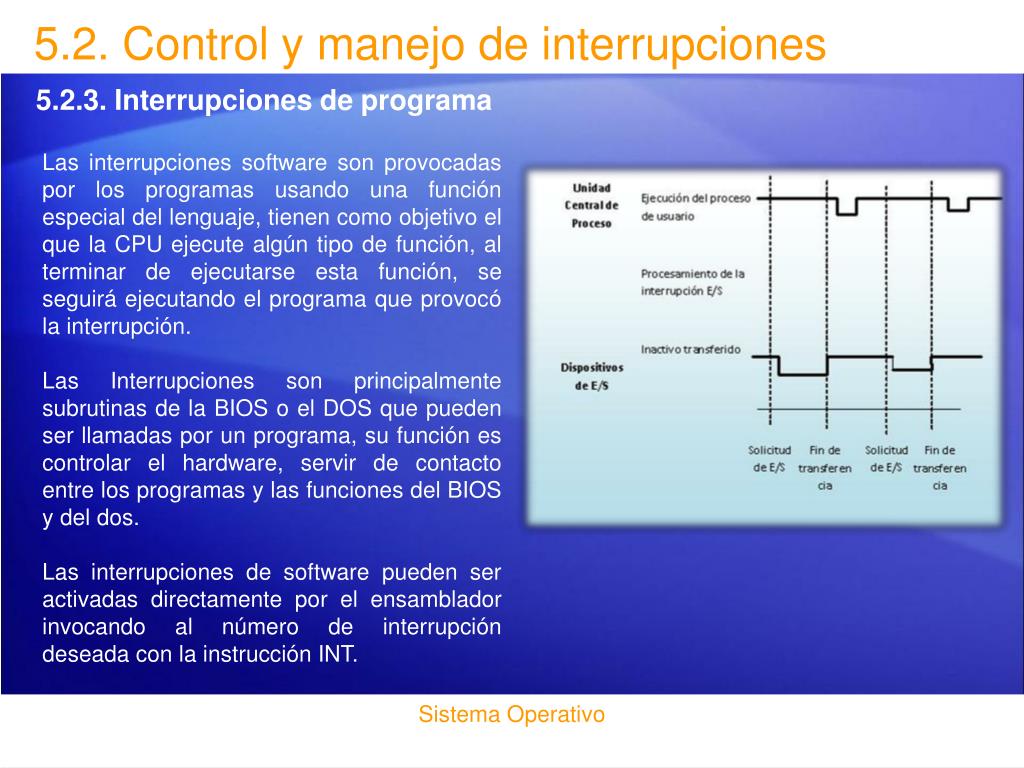 5.2. Control y manejo de interrupciones

5.2.3. Interrupciones de programa

Las interrupciones software son provocadas por los programas usando una función especial del lenguaje, tienen como objetivo el que la CPU ejecute algún tipo de función, al terminar de ejecutarse esta función, se seguirá ejecutando el programa que provocó la interrupción.

Las Interrupciones son principalmente subrutinas de la BIOS o el DOS que pueden ser llamadas por un programa, su función es controlar el hardware, servir de contacto entre los programas y las funciones del BIOS y del dos.

Las interrupciones de software pueden ser activadas directamente por el ensamblador invocando al número de interrupción deseada con la instrucción INT.

Unidad Central de Proceso

Ejecución del proceso de usuario

Procesamiento de la interrupción E/S

Inactivo transferido

Dispositivos de E/S

Solicitud de E/S

Fin de transferencia

Solicitud de E/S

Fin de transferencia

Sistema Operativo